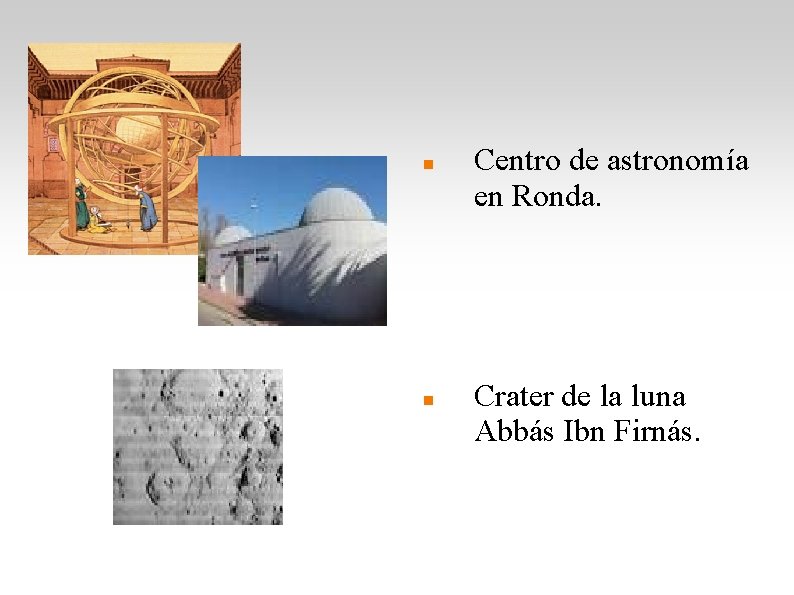 Centro de astronomía en Ronda.

Crater de la luna Abbás Ibn Firnás.